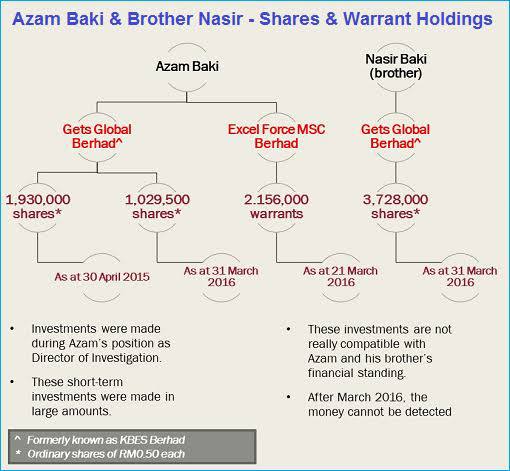 Azam Baki & Brother Nasir - Shares & Warrant Holdings

Azam Baki

Nasir Baki (brother)

Gets Global Berhad^

Excel Force MSC Berhad

Gets Global Berhad^

1,930,000 shares*

1,029,500 shares*

2.156,000 warrants

3,728,000 shares*

As at 30 April 2015

As at 31 March 2016

As at 21 March 2016

As at 31 March 2016

• Investments were made during Azam's position as Director of Investigation.

• These short-term investments were made in large amounts.

• These investments are not really compatible with Azam and his brother's financial standing.

• After March 2016, the money cannot be detected

^ Formerly known as KBES Berhad
* Ordinary shares of RM0.50 each